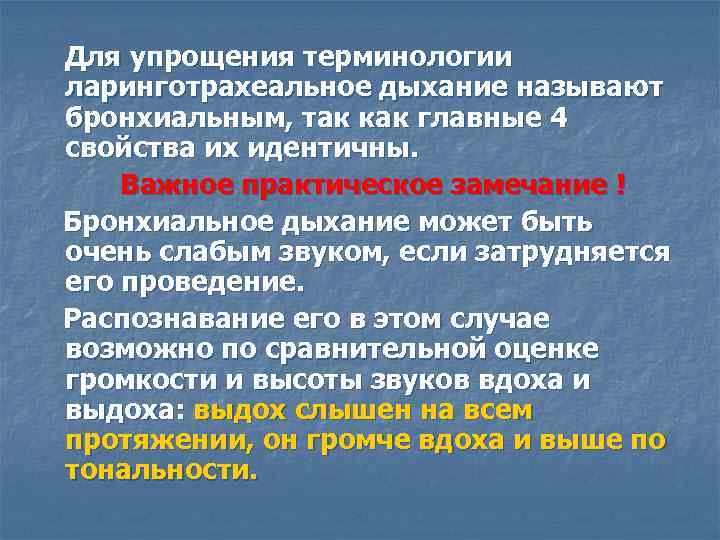 Для упрощения терминологии ларинготрахеальное дыхание называют бронхиальным, так как главные 4 свойства их идентичны.

Важное практическое замечание !

Бронхиальное дыхание может быть очень слабым звуком, если затрудняется его проведение.

Распознавание его в этом случае возможно по сравнительной оценке громкости и высоты звуков вдоха и выдоха: выдох слышен на всем протяжении, он громче вдоха и выше по тональности.